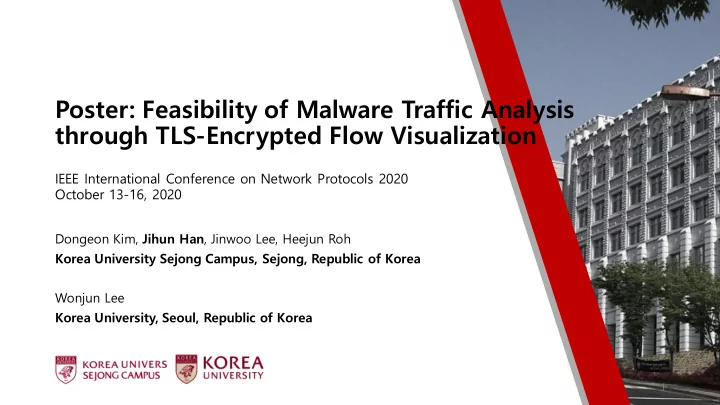 Poster: Feasibility of Malware Traffic Analysis through TLS-Encrypted Flow Visualization

IEEE International Conference on Network Protocols 2020
October 13-16, 2020

Dongeon Kim, Jihun Han, Jinwoo Lee, Heejun Roh
Korea University Sejong Campus, Sejong, Republic of Korea

Wonjun Lee
Korea University, Seoul, Republic of Korea

KOREA UNIVERS SEJONG CAMPUS KOREA UNIVERSITY